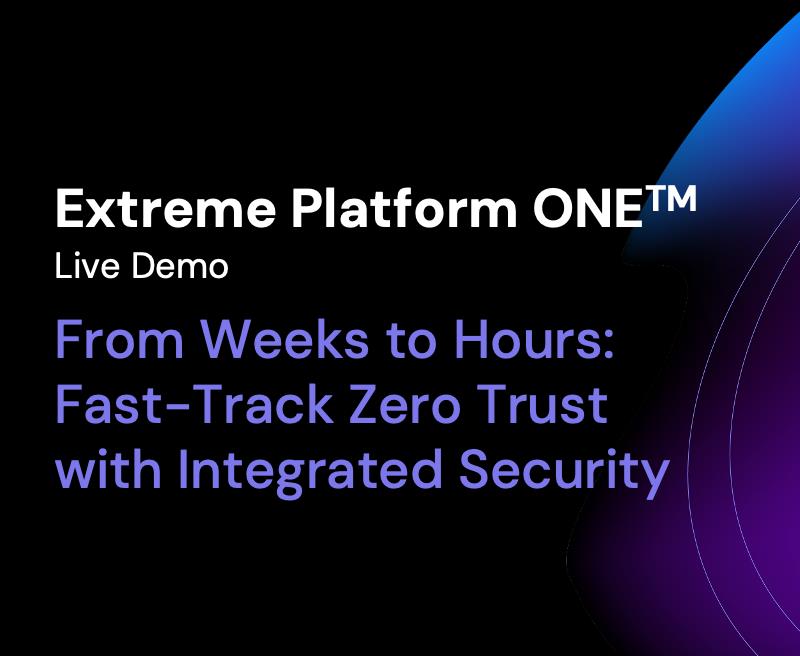 Extreme Platform ONE™

Live Demo

From Weeks to Hours: Fast-Track Zero Trust with Integrated Security